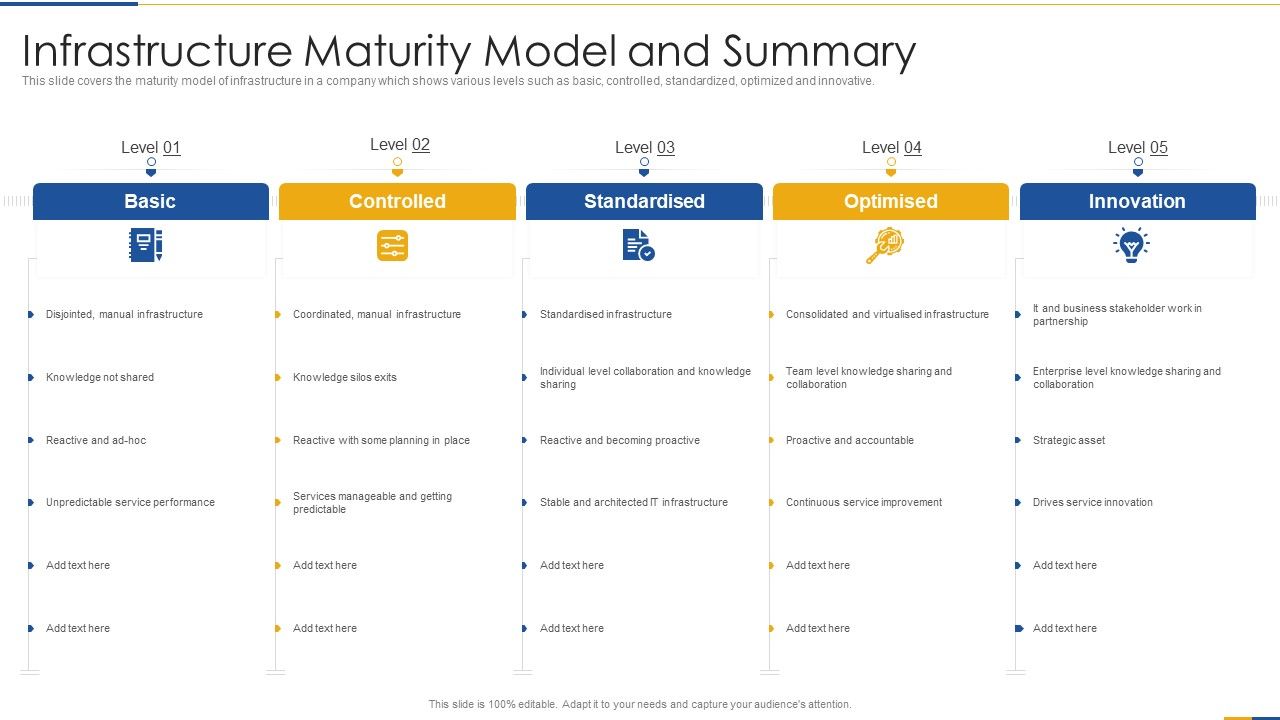 Infrastructure Maturity Model and Summary

This slide covers the maturity model of infrastructure in a company which shows various levels such as basic, controlled, standardized, optimized and innovative.

Level 01
Basic
Disjointed, manual infrastructure
Knowledge not shared
Reactive and ad-hoc
Unpredictable service performance
Add text here
Add text here

Level 02
Controlled
Coordinated, manual infrastructure
Knowledge silos exits
Reactive with some planning in place
Services manageable and getting predictable
Add text here
Add text here

Level 03
Standardised
Standardised infrastructure
Individual level collaboration and knowledge sharing
Reactive and becoming proactive
Stable and architected IT infrastructure
Add text here
Add text here

Level 04
Optimised
Consolidated and virtualised infrastructure
Team level knowledge sharing and collaboration
Proactive and accountable
Continuous service improvement
Add text here
Add text here

Level 05
Innovation
It and business stakeholder work in partnership
Enterprise level knowledge sharing and collaboration
Strategic asset
Drives service innovation
Add text here
Add text here

This slide is 100% editable. Adapt it to your needs and capture your audience's attention.